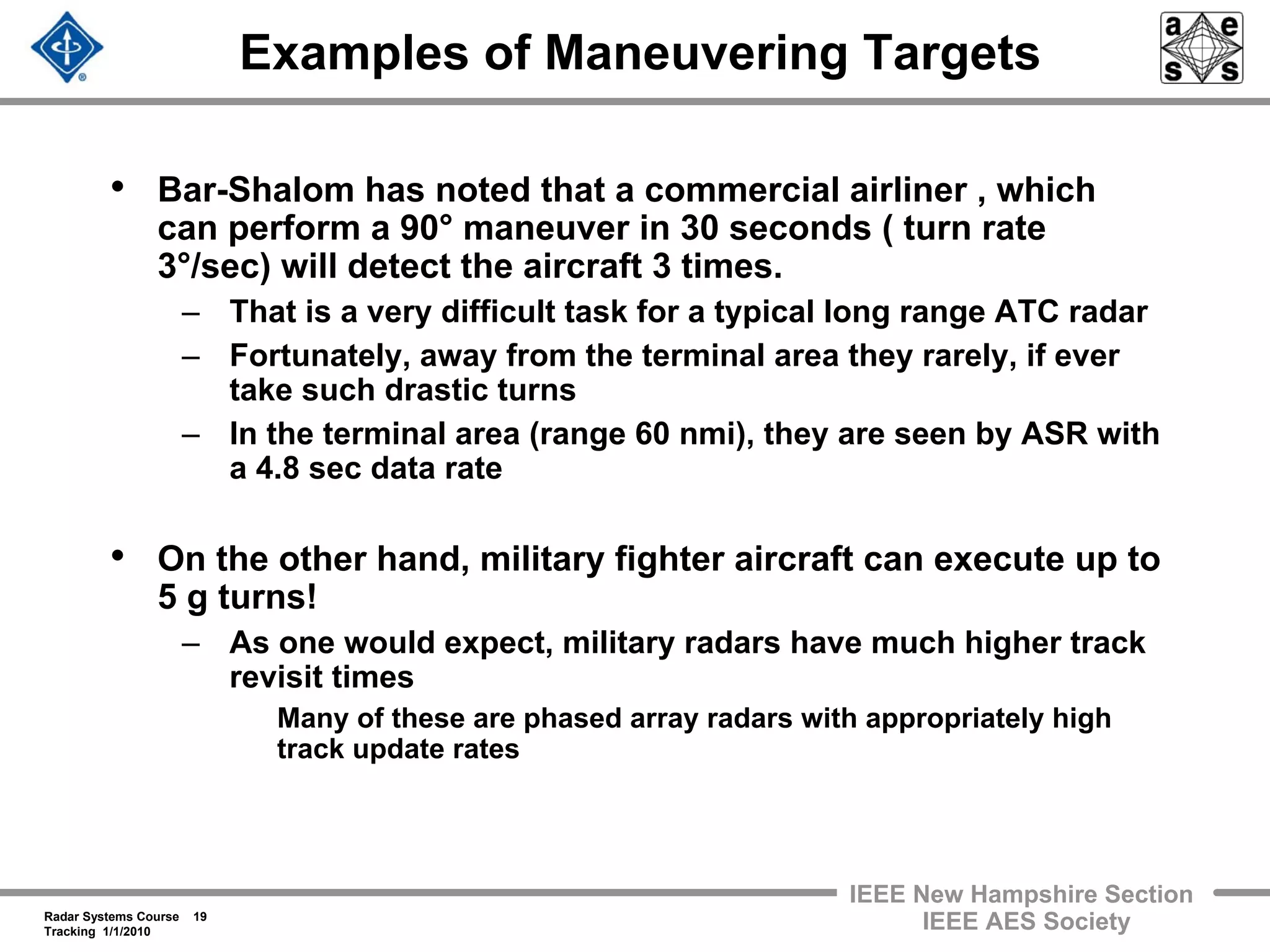 a e s s

Examples of Maneuvering Targets

• Bar-Shalom has noted that a commercial airliner , which can perform a 90° maneuver in 30 seconds ( turn rate 3°/sec) will detect the aircraft 3 times.

– That is a very difficult task for a typical long range ATC radar

– Fortunately, away from the terminal area they rarely, if ever take such drastic turns

– In the terminal area (range 60 nmi), they are seen by ASR with a 4.8 sec data rate

• On the other hand, military fighter aircraft can execute up to 5 g turns!

– As one would expect, military radars have much higher track revisit times

Many of these are phased array radars with appropriately high track update rates

Radar Systems Course 19
Tracking 1/1/2010

IEEE New Hampshire Section
IEEE AES Society